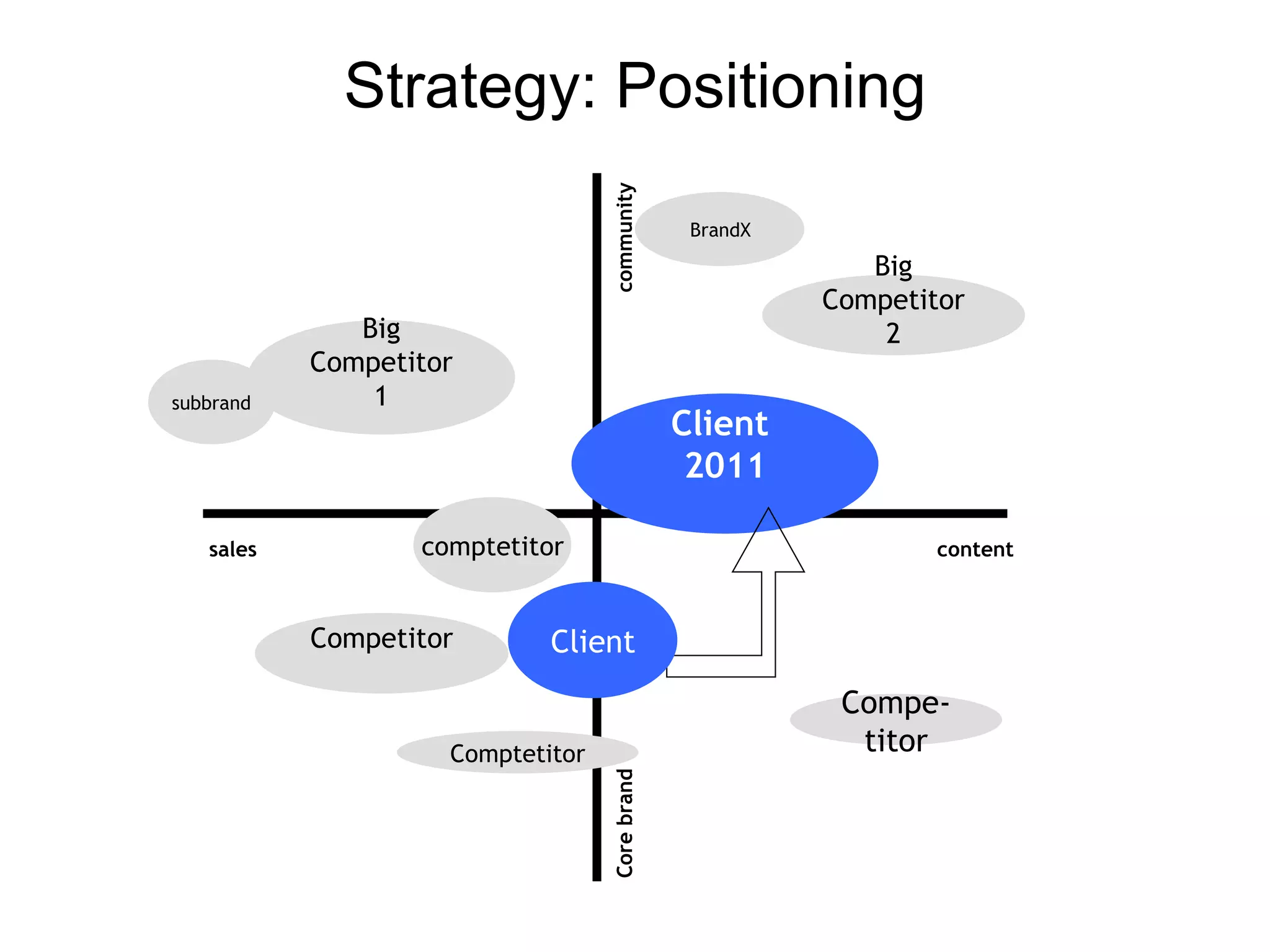 Strategy: Positioning

community

BrandX

Big Competitor 2

Big Competitor 1

subbrand

Client 2011

sales

comptetitor

content

Competitor

Client

Compe-titor

Comptetitor

Core brand